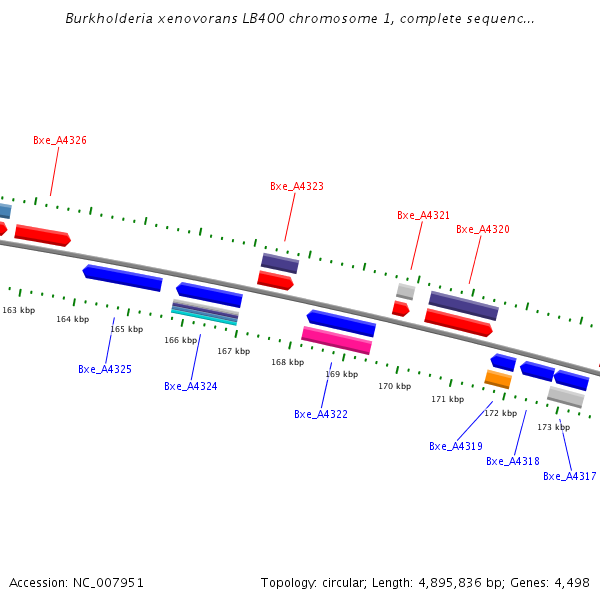 Burkholderia xenovorans LB400 chromosome 1, complete sequenc...

Bxe_A4326

Bxe_A4323

Bxe_A4321

Bxe_A4320

163 kbp

164 kbp

165 kbp

166 kbp

167 kbp

168 kbp

169 kbp

170 kbp

171 kbp

172 kbp

173 kbp

Bxe_A4325

Bxe_A4324

Bxe_A4322

Bxe_A4319

Bxe_A4318

Bxe_A4317

Accession: NC_007951

Topology: circular; Length: 4,895,836 bp; Genes: 4,498